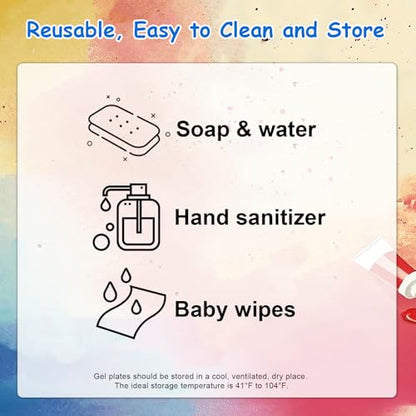 Reusable, Easy to Clean and Store

Soap & water

Hand sanitizer

Baby wipes

Gel plates should be stored in a cool, ventilated, dry place. The ideal storage temperature is 41°F to 104°F.